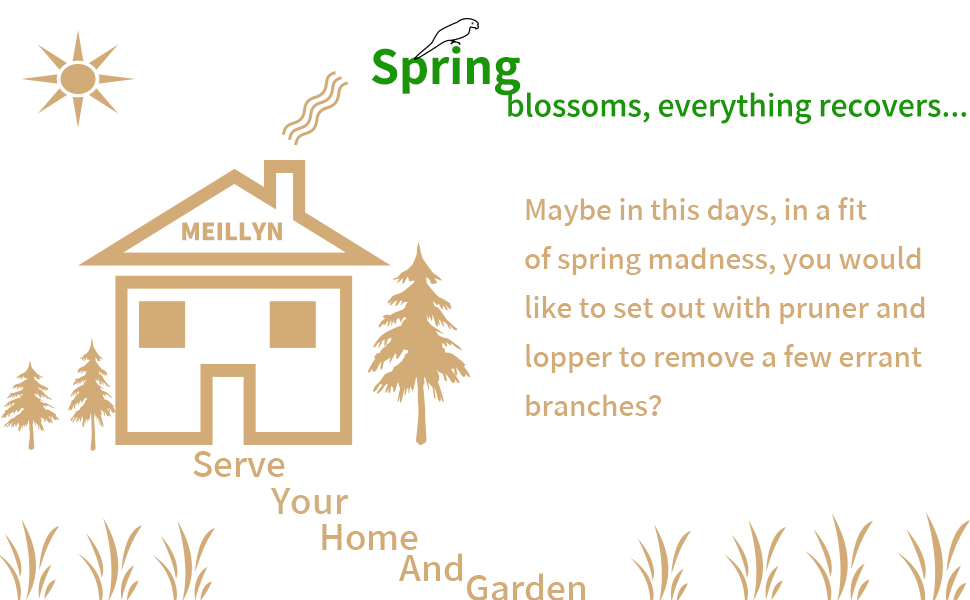 Spring
blossoms, everything recovers...

MEILLYN

Maybe in this days, in a fit of spring madness, you would like to set out with pruner and lopper to remove a few errant branches?

Serve
Your
Home
And
Garden